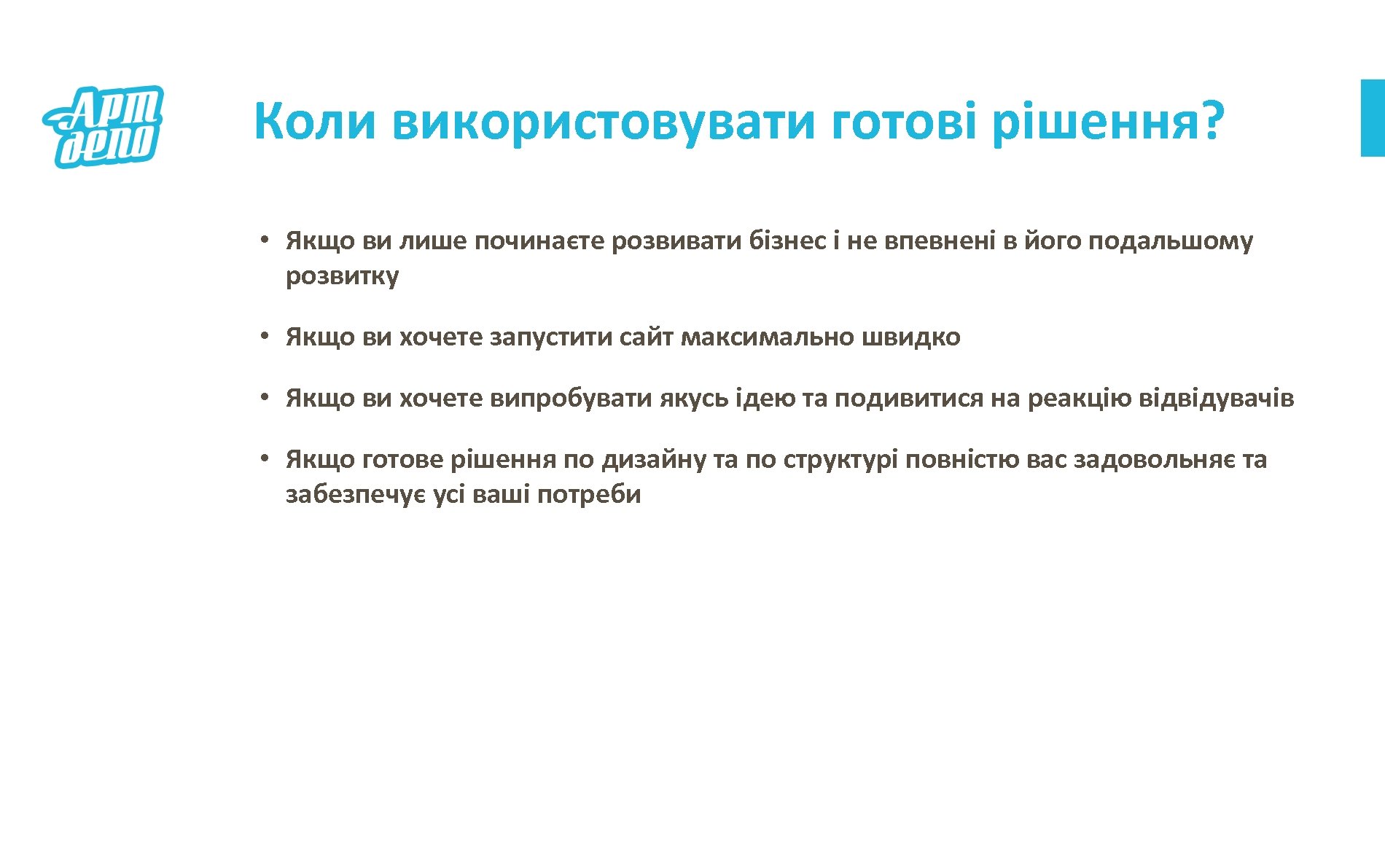 Арт депо

Коли використовувати готові рішення?

• Якщо ви лише починаєте розвивати бізнес і не впевнені в його подальшому розвитку

• Якщо ви хочете запустити сайт максимально швидко

• Якщо ви хочете випробувати якусь ідею та подивитися на реакцію відвідувачів

• Якщо готове рішення по дизайну та по структурі повністю вас задовольняє та забезпечує усі ваші потреби